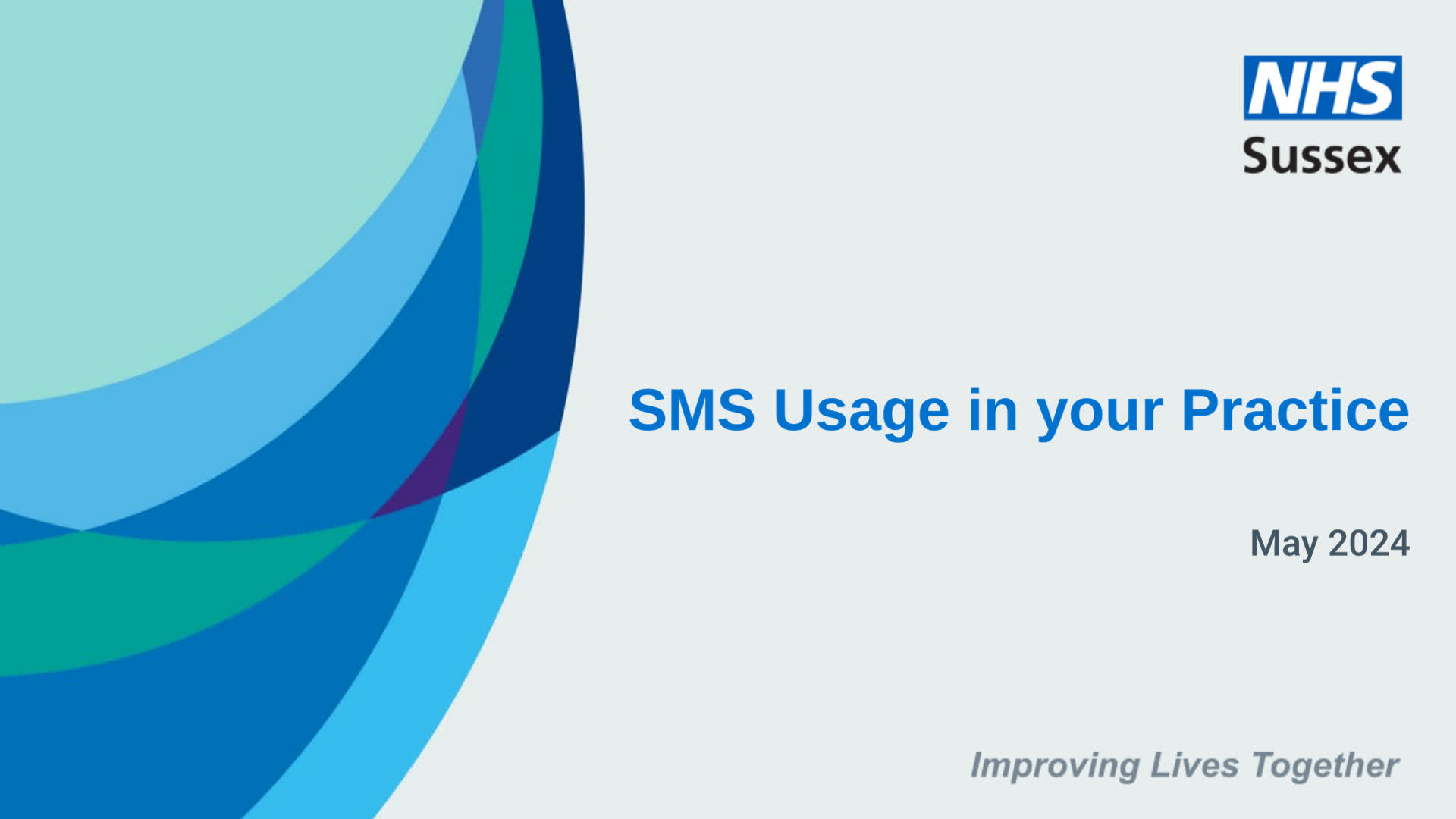 NHS
Sussex

SMS Usage in your Practice

May 2024

Improving Lives Together